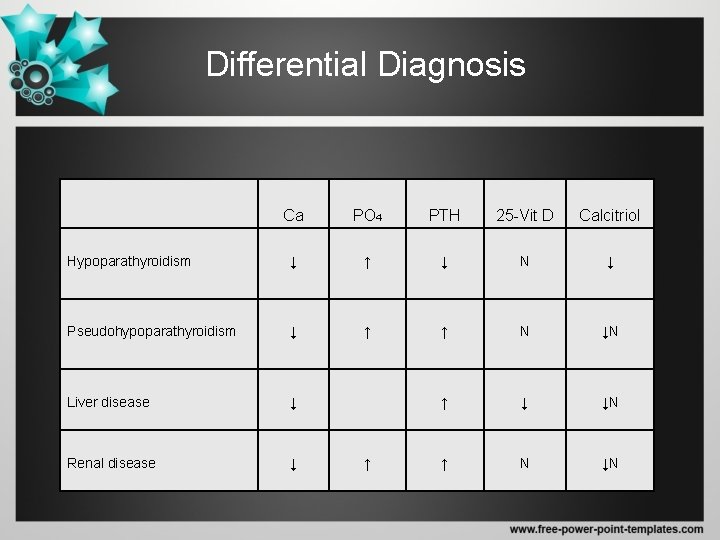 Differential Diagnosis

| | Ca | $PO_4$ | PTH | 25-Vit D | Calcitriol |
|---|---|---|---|---|---|
| Hypoparathyroidism | ↓ | ↑ | ↓ | N | ↓ |
| Pseudohypoparathyroidism | ↓ | ↑ | ↑ | N | ↓N |
| Liver disease | ↓ | | ↑ | ↓ | ↓N |
| Renal disease | ↓ | ↑ | ↑ | N | ↓N |

www.free-power-point-templates.com